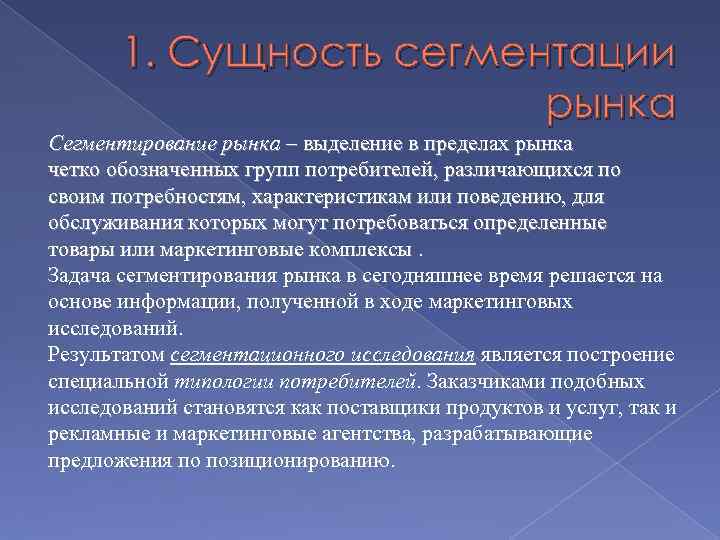 1. Сущность сегментации рынка

Сегментирование рынка – выделение в пределах рынка четко обозначенных групп потребителей, различающихся по своим потребностям, характеристикам или поведению, для обслуживания которых могут потребоваться определенные товары или маркетинговые комплексы .
Задача сегментирования рынка в сегодняшнее время решается на основе информации, полученной в ходе маркетинговых исследований.
Результатом сегментационного исследования является построение специальной типологии потребителей. Заказчиками подобных исследований становятся как поставщики продуктов и услуг, так и рекламные и маркетинговые агентства, разрабатывающие предложения по позиционированию.